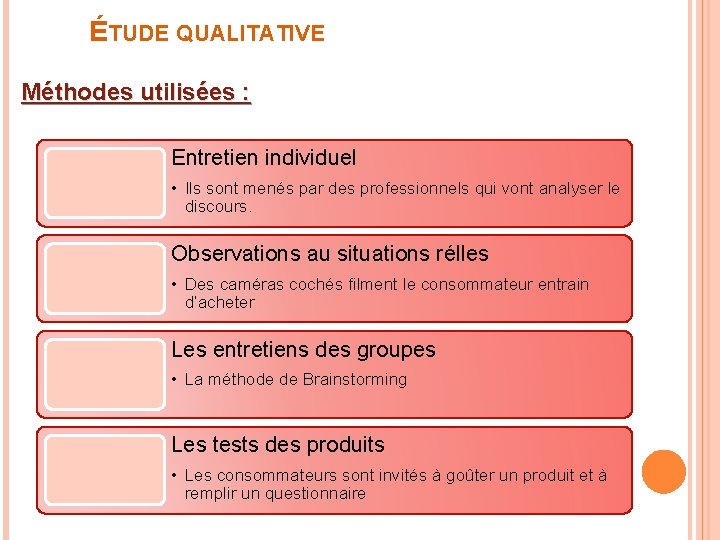 ÉTUDE QUALITATIVE

Méthodes utilisées :

Entretien individuel

• Ils sont menés par des professionnels qui vont analyser le discours.

Observations au situations rélles

• Des caméras cochés filment le consommateur entrain d'acheter

Les entretiens des groupes

• La méthode de Brainstorming

Les tests des produits

• Les consommateurs sont invités à goûter un produit et à remplir un questionnaire